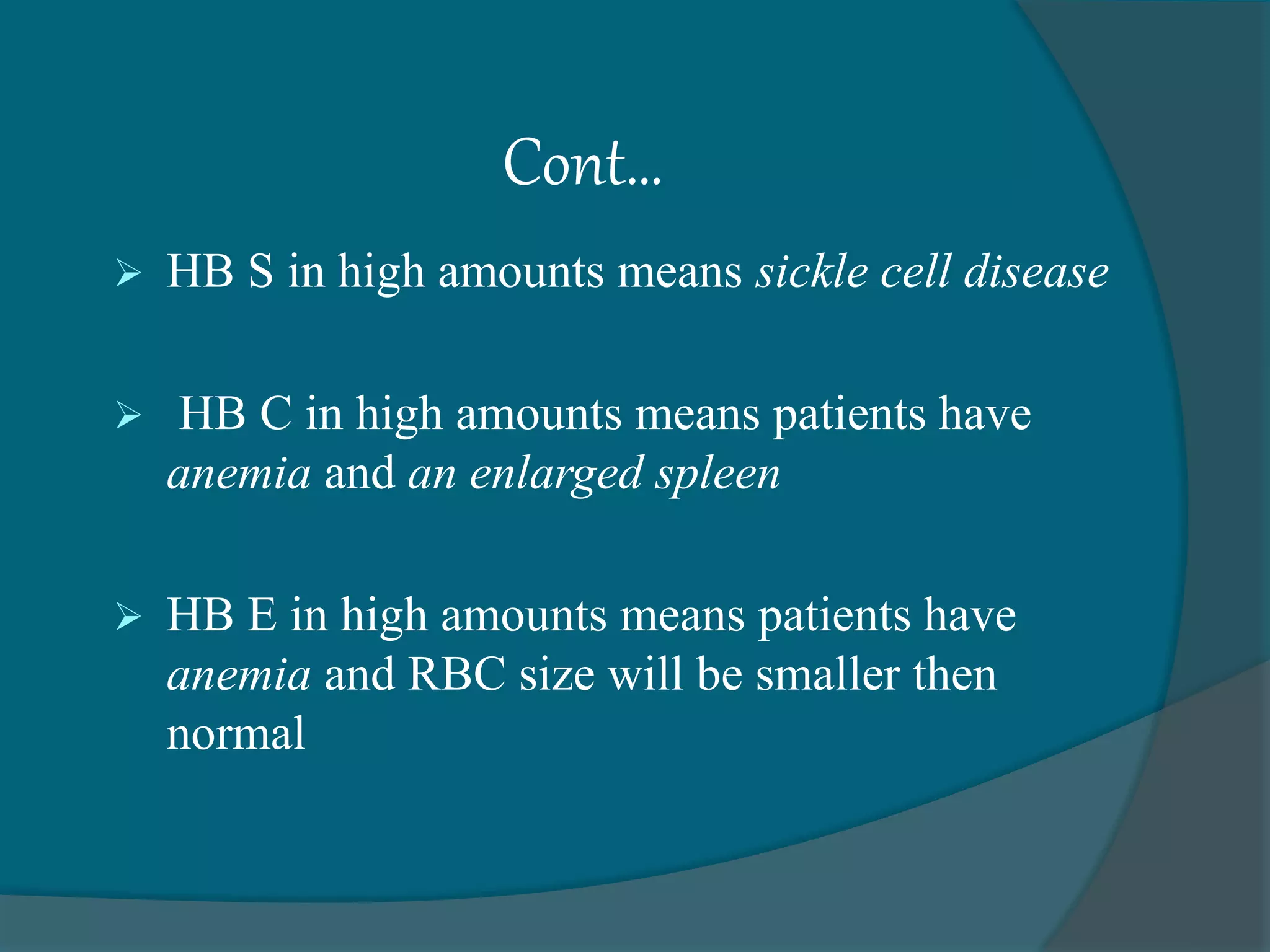 Cont…

➢ HB S in high amounts means sickle cell disease

➢ HB C in high amounts means patients have anemia and an enlarged spleen

➢ HB E in high amounts means patients have anemia and RBC size will be smaller then normal